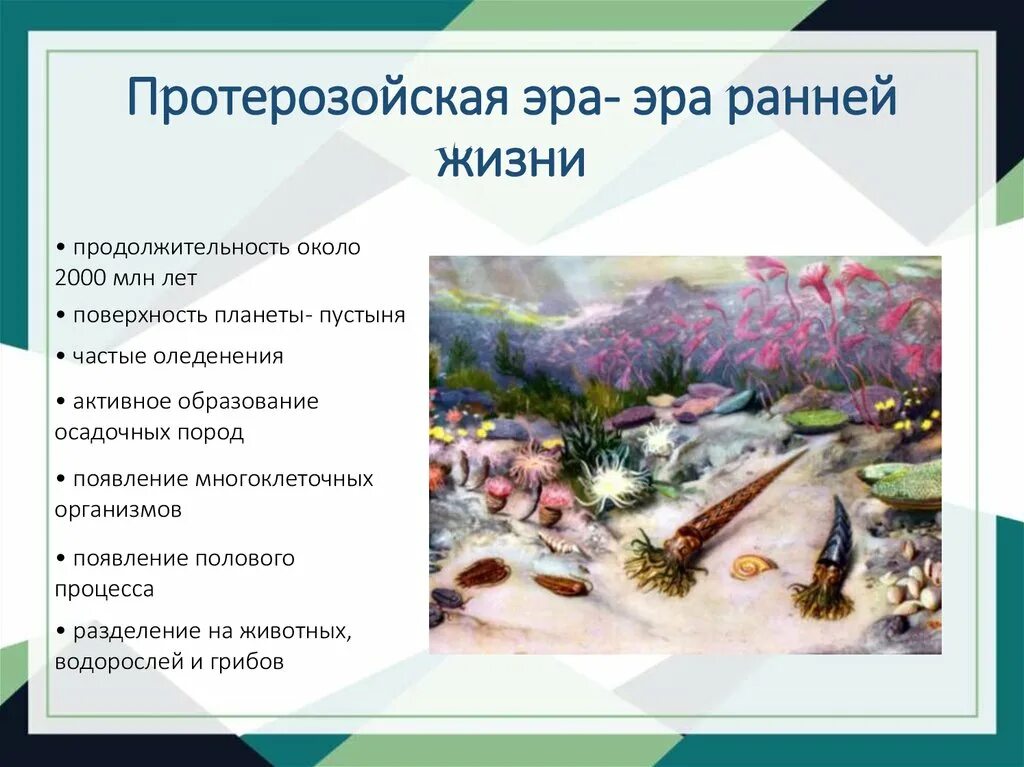 Протерозойская эра- эра ранней жизни

• продолжительность около 2000 млн лет

• поверхность планеты- пустыня

• частые оледенения

• активное образование осадочных пород

• появление многоклеточных организмов

• появление полового процесса

• разделение на животных, водорослей и грибов